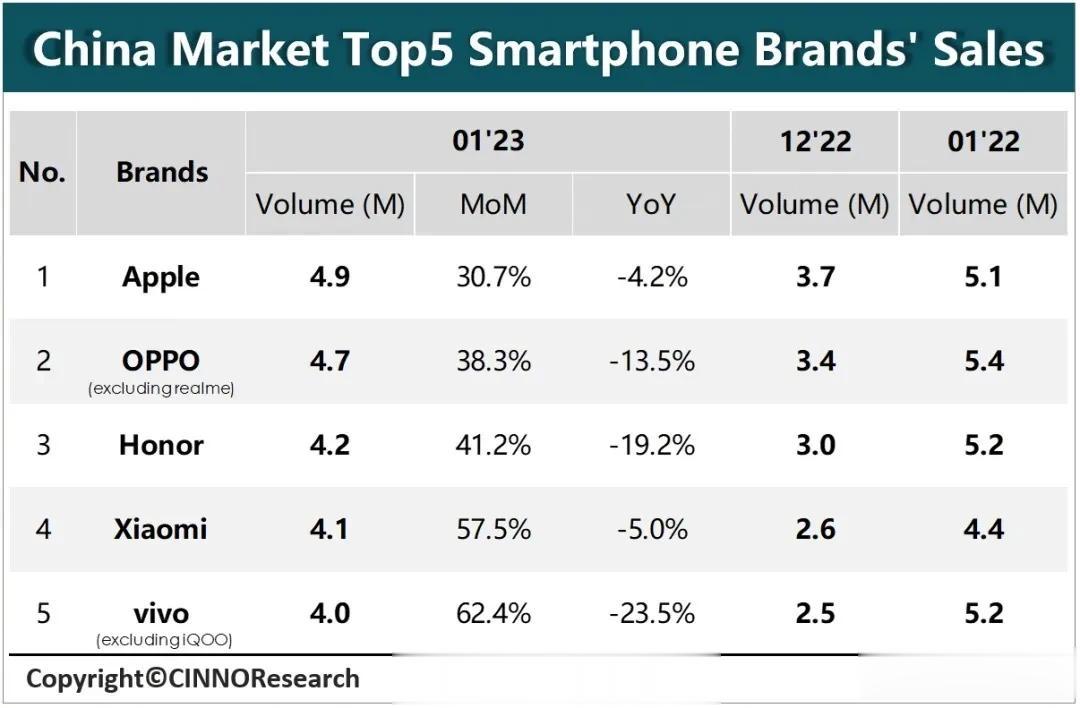 China Market Top5 Smartphone Brands' Sales

| No. | Brands | 01'23 Volume (M) | 01'23 MoM | 01'23 YoY | 12'22 Volume (M) | 01'22 Volume (M) |
|---|---|---|---|---|---|---|
| 1 | Apple | 4.9 | 30.7% | -4.2% | 3.7 | 5.1 |
| 2 | OPPO (excluding realme) | 4.7 | 38.3% | -13.5% | 3.4 | 5.4 |
| 3 | Honor | 4.2 | 41.2% | -19.2% | 3.0 | 5.2 |
| 4 | Xiaomi | 4.1 | 57.5% | -5.0% | 2.6 | 4.4 |
| 5 | vivo (excluding iQOO) | 4.0 | 62.4% | -23.5% | 2.5 | 5.2 |

Copyright©CINNOResearch